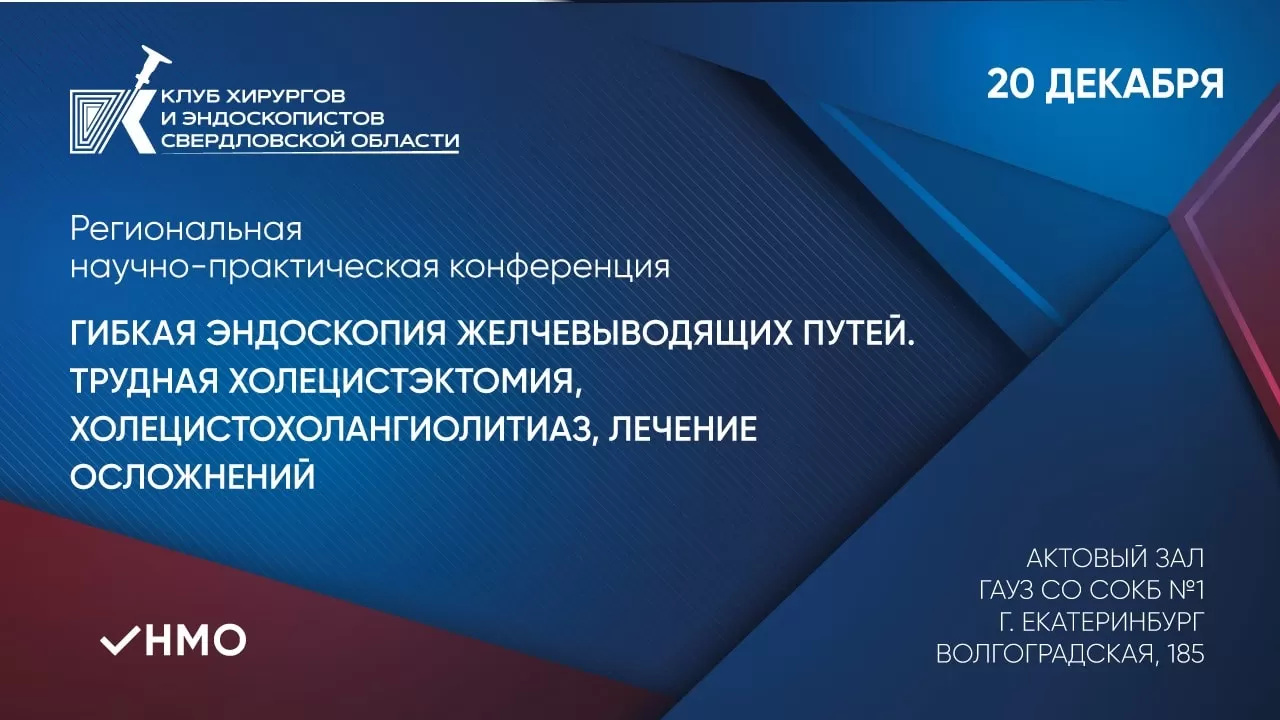 КЛУБ ХИРУРГОВ
И ЭНДОСКОПИСТОВ
СВЕРДЛОВСКОЙ ОБЛАСТИ

20 ДЕКАБРЯ

Региональная
научно-практическая конференция

ГИБКАЯ ЭНДОСКОПИЯ ЖЕЛЧЕВЫВОДЯЩИХ ПУТЕЙ. ТРУДНАЯ ХОЛЕЦИСТЭКТОМИЯ, ХОЛЕЦИСТОХОЛАНГИОЛИТИАЗ, ЛЕЧЕНИЕ ОСЛОЖНЕНИЙ

НМО

АКТОВЫЙ ЗАЛ
ГАУЗ СО СОКБ №1
Г. ЕКАТЕРИНБУРГ
ВОЛГОГРАДСКАЯ, 185